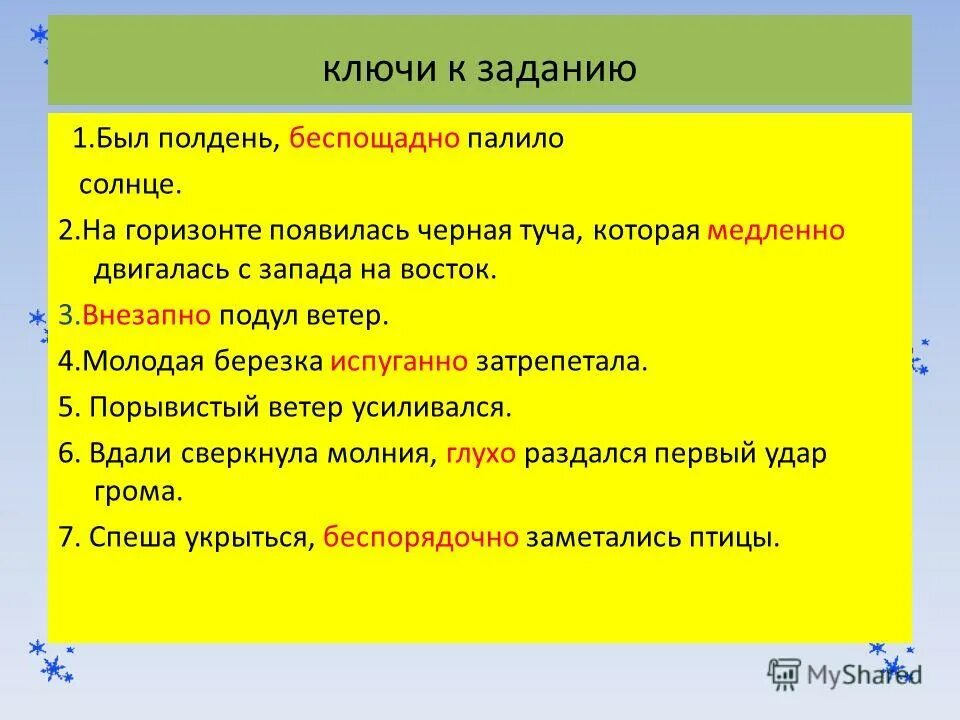 ключи к заданию

1.Был полдень, беспощадно палило солнце.

2.На горизонте появилась черная туча, которая медленно двигалась с запада на восток.

3.Внезапно подул ветер.

4.Молодая березка испуганно затрепетала.

5. Порывистый ветер усиливался.

6. Вдали сверкнула молния, глухо раздался первый удар грома.

7. Спеша укрыться, беспорядочно заметались птицы.

MyShared